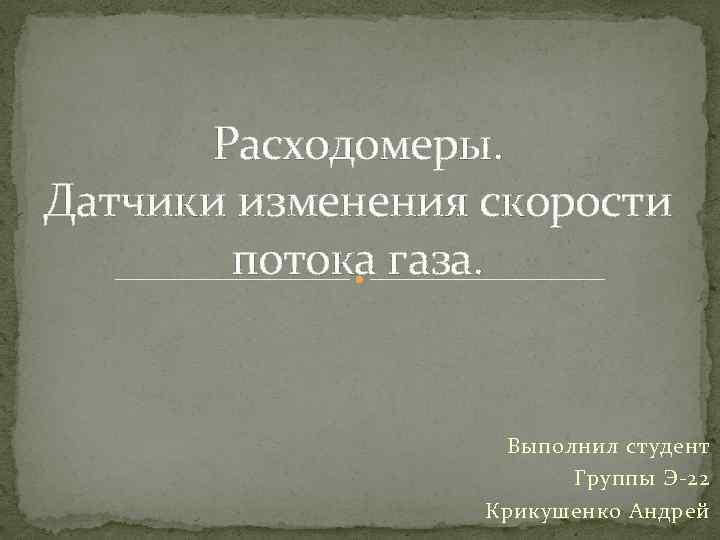 Расходомеры.
Датчики изменения скорости потока газа.

Выполнил студент
Группы Э-22
Крикушенко Андрей